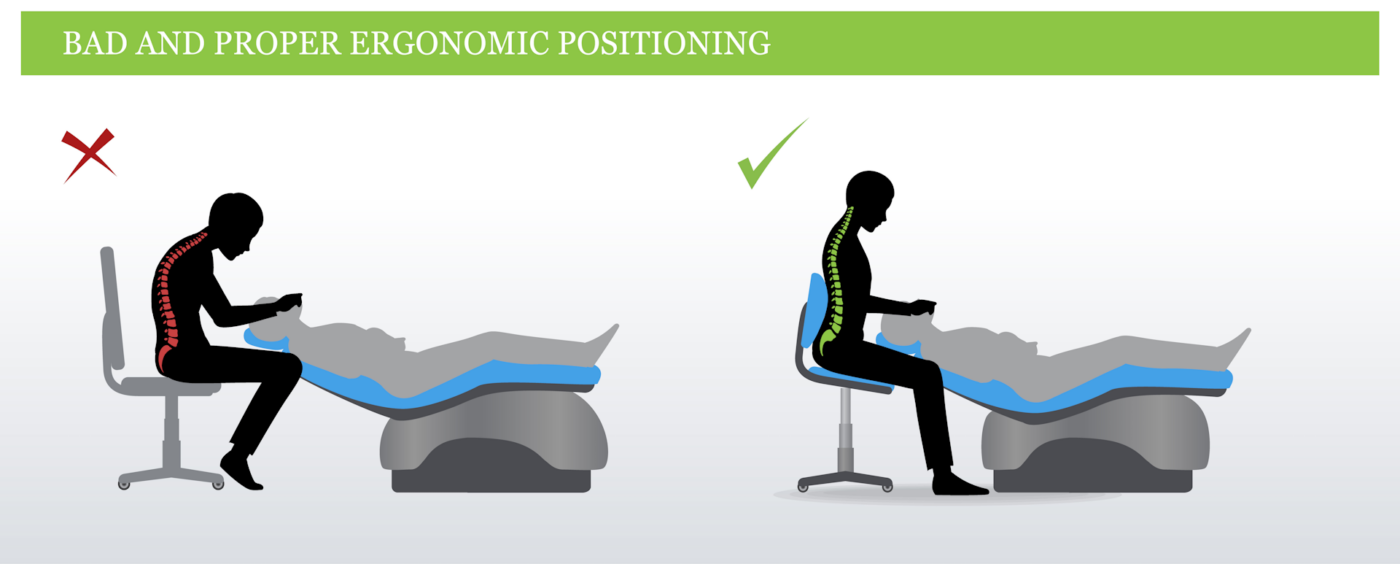 BAD AND PROPER ERGONOMIC POSITIONING